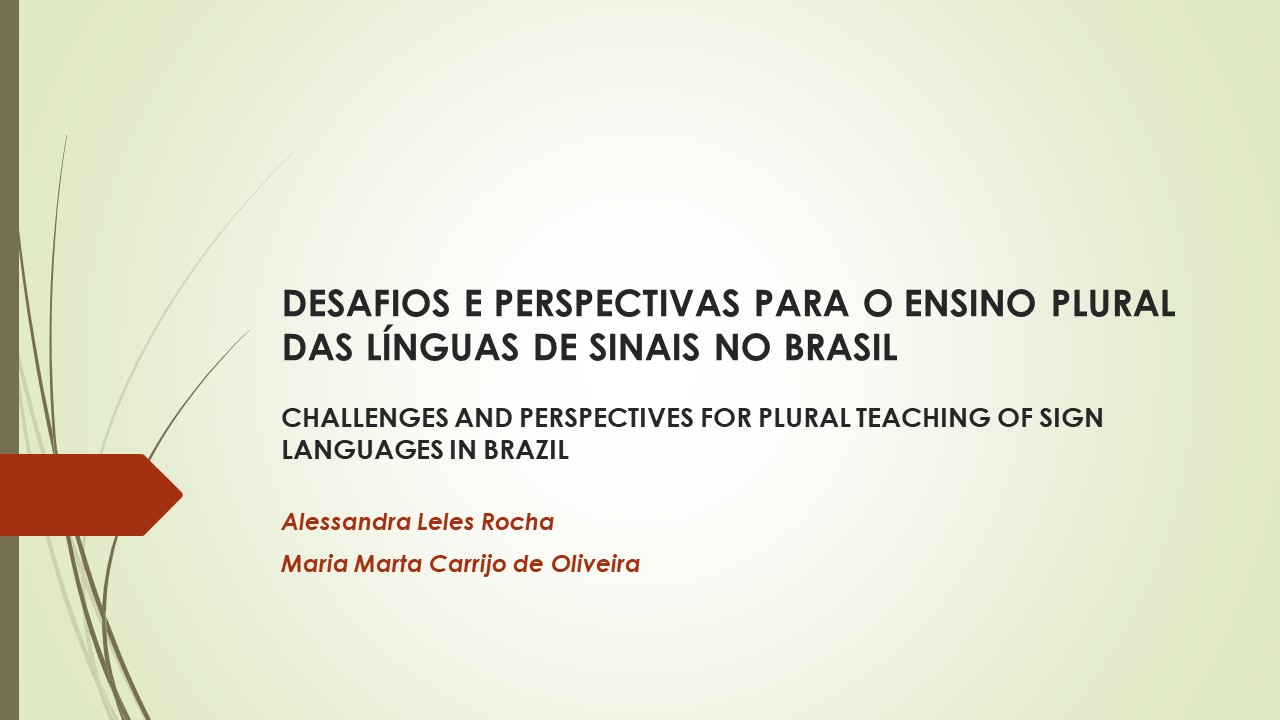 DESAFIOS E PERSPECTIVAS PARA O ENSINO PLURAL DAS LÍNGUAS DE SINAIS NO BRASIL

CHALLENGES AND PERSPECTIVES FOR PLURAL TEACHING OF SIGN LANGUAGES IN BRAZIL

Alessandra Leles Rocha

Maria Marta Carrijo de Oliveira